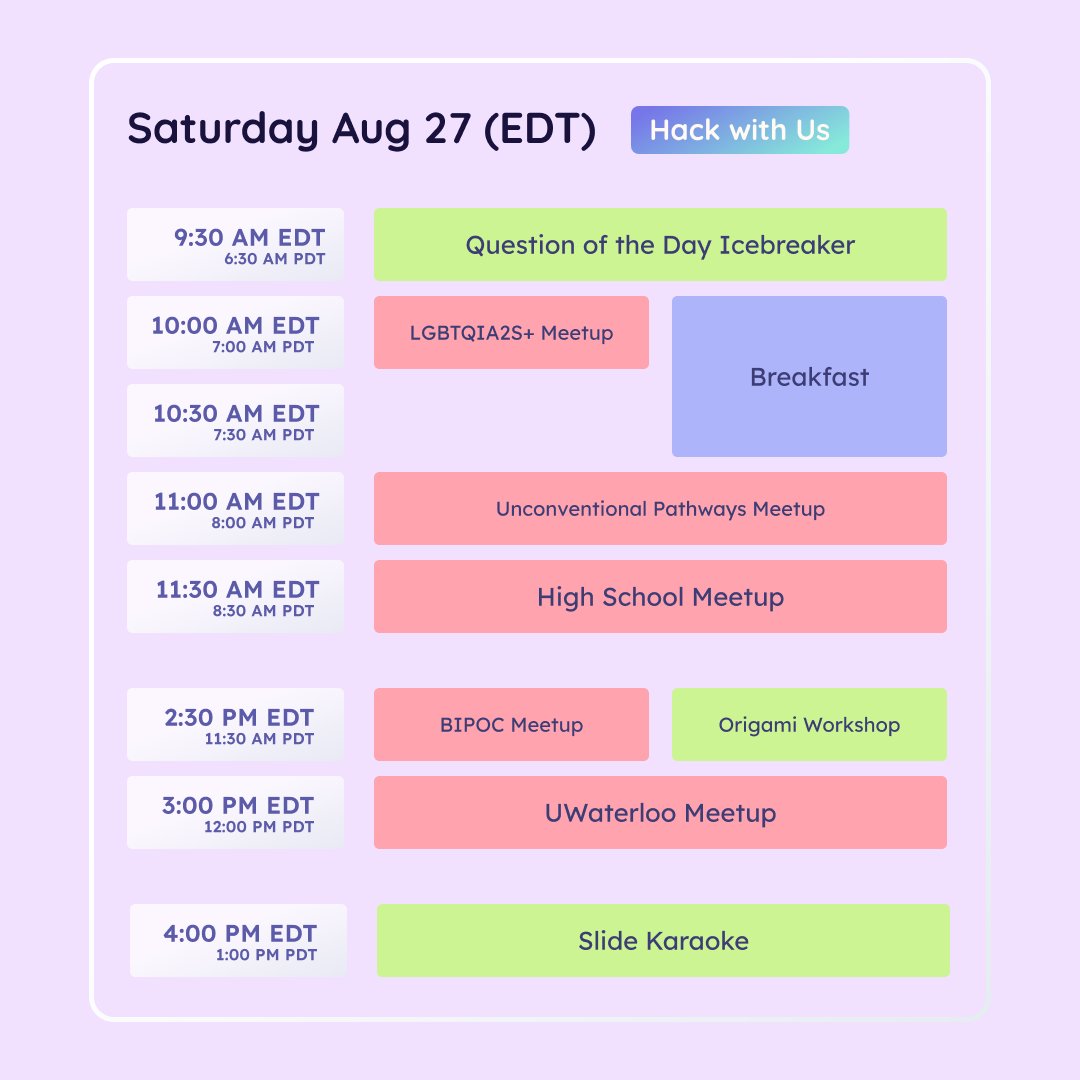 Saturday Aug 27 (EDT)

Hack with Us

9:30 AM EDT
6:30 AM PDT

Question of the Day Icebreaker

10:00 AM EDT
7:00 AM PDT

LGBTQIA2S+ Meetup

Breakfast

10:30 AM EDT
7:30 AM PDT

11:00 AM EDT
8:00 AM PDT

Unconventional Pathways Meetup

11:30 AM EDT
8:30 AM PDT

High School Meetup

2:30 PM EDT
11:30 AM PDT

BIPOC Meetup

Origami Workshop

3:00 PM EDT
12:00 PM PDT

UWaterloo Meetup

4:00 PM EDT
1:00 PM PDT

Slide Karaoke